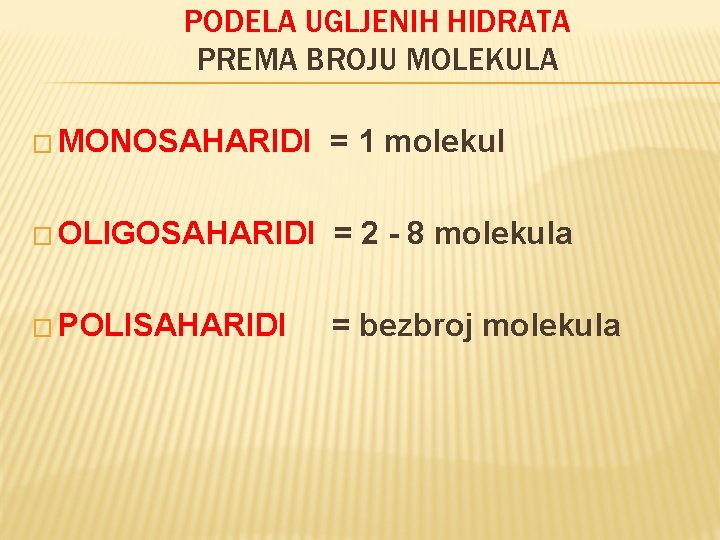 PODELA UGLJENIH HIDRATA
PREMA BROJU MOLEKULA

MONOSAHARIDI = 1 molekul

OLIGOSAHARIDI = 2 - 8 molekula

POLISAHARIDI = bezbroj molekula